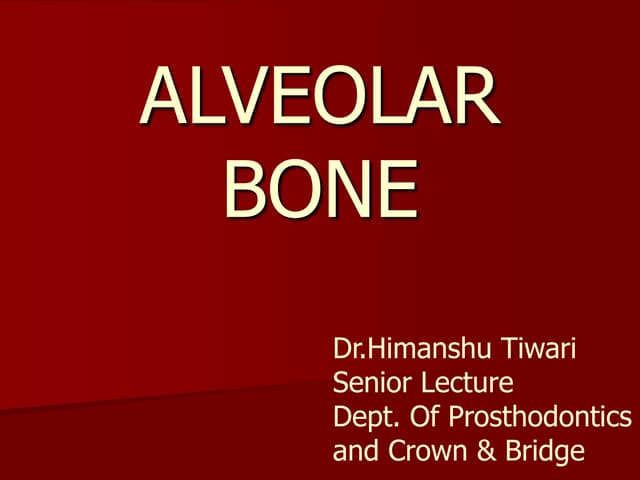 ALVEOLAR
BONE

Dr.Himanshu Tiwari
Senior Lecture
Dept. Of Prosthodontics
and Crown & Bridge